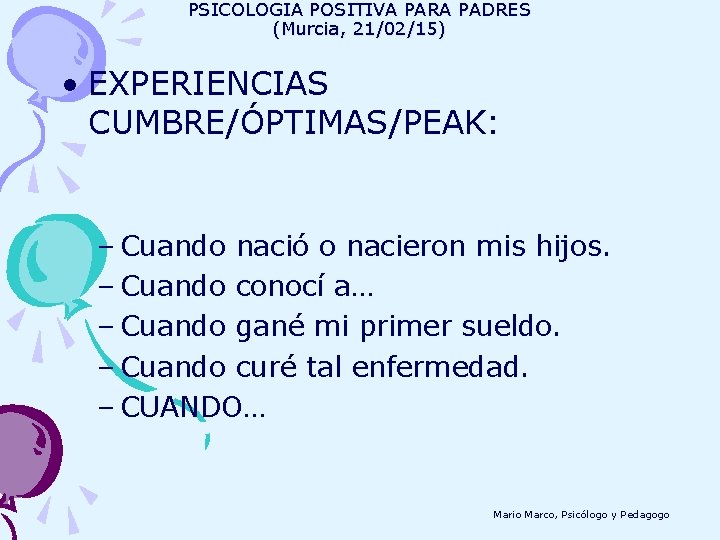 PSICOLOGIA POSITIVA PARA PADRES
(Murcia, 21/02/15)

• EXPERIENCIAS CUMBRE/ÓPTIMAS/PEAK:

– Cuando nació o nacieron mis hijos.
– Cuando conocí a…
– Cuando gané mi primer sueldo.
– Cuando curé tal enfermedad.
– CUANDO…

Mario Marco, Psicólogo y Pedagogo